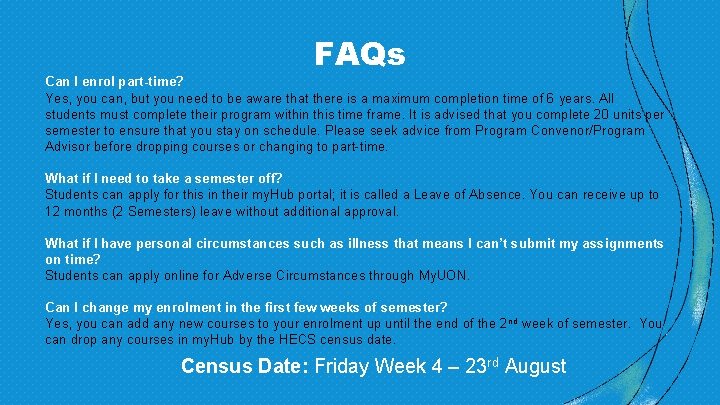 FAQs

Can I enrol part-time?
Yes, you can, but you need to be aware that there is a maximum completion time of 6 years. All students must complete their program within this time frame. It is advised that you complete 20 units per semester to ensure that you stay on schedule. Please seek advice from Program Convenor/Program Advisor before dropping courses or changing to part-time.

What if I need to take a semester off?
Students can apply for this in their myHub portal; it is called a Leave of Absence. You can receive up to 12 months (2 Semesters) leave without additional approval.

What if I have personal circumstances such as illness that means I can't submit my assignments on time?
Students can apply online for Adverse Circumstances through MyUON.

Can I change my enrolment in the first few weeks of semester?
Yes, you can add any new courses to your enrolment up until the end of the 2$^{nd}$ week of semester. You can drop any courses in myHub by the HECS census date.

Census Date: Friday Week 4 – 23$^{rd}$ August